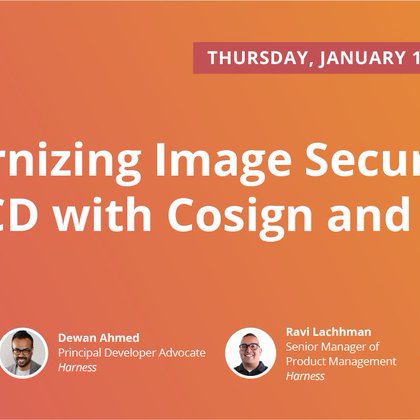 THURSDAY, JANUARY 1

rnizing Image Secur
CD with Cosign and

Dewan Ahmed
Principal Developer Advocate
Harness

Ravi Lachhman
Senior Manager of
Product Management
Harness